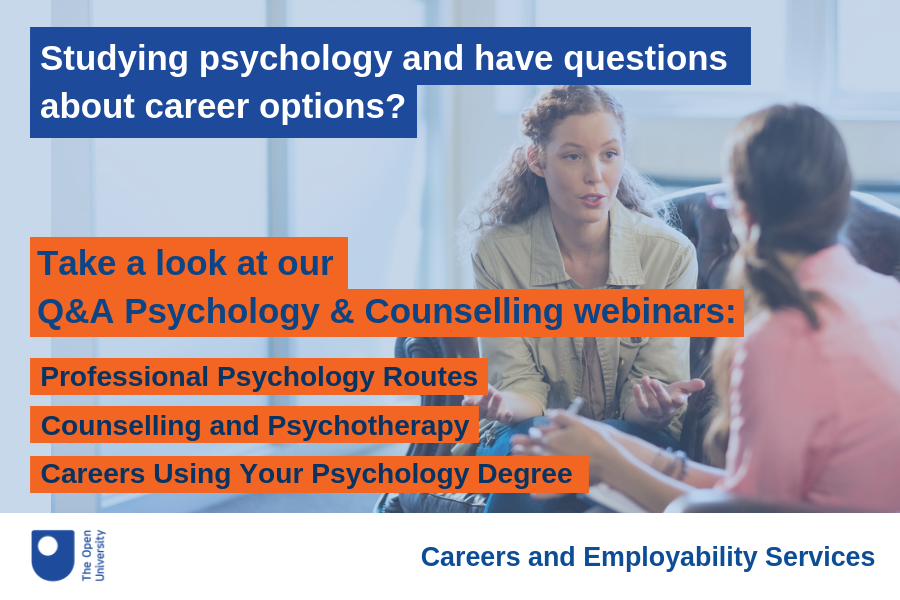 Studying psychology and have questions about career options?

Take a look at our Q&A Psychology & Counselling webinars:

Professional Psychology Routes

Counselling and Psychotherapy

Careers Using Your Psychology Degree

The Open University

Careers and Employability Services